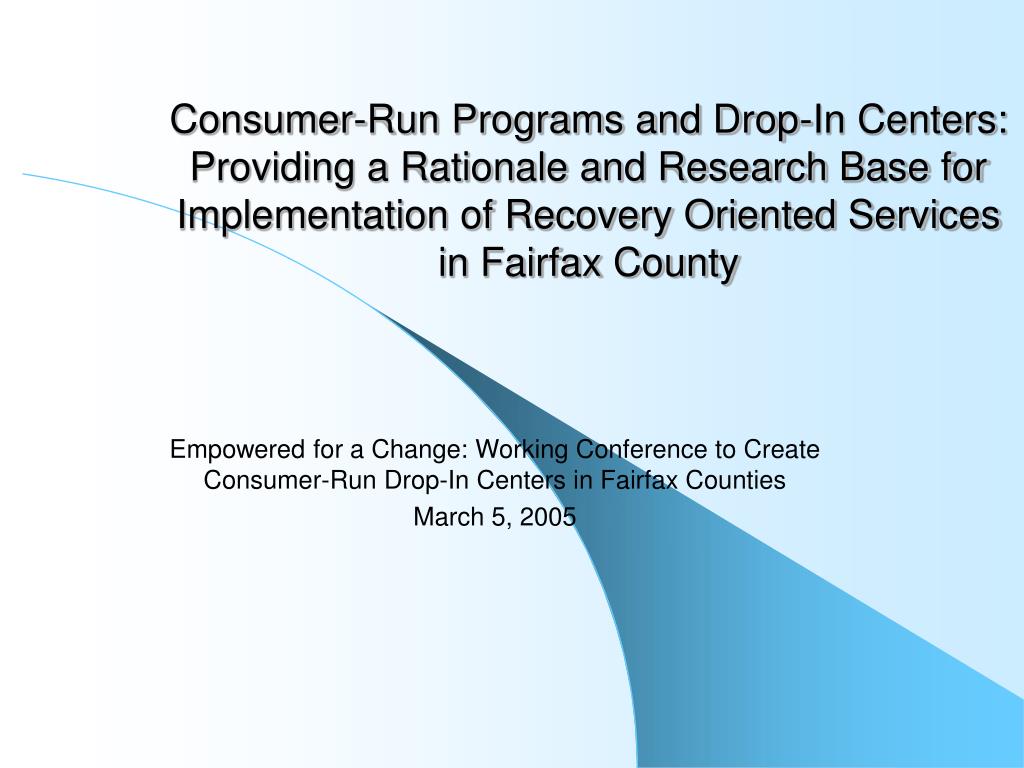 Consumer-Run Programs and Drop-In Centers: Providing a Rationale and Research Base for Implementation of Recovery Oriented Services in Fairfax County

Empowered for a Change: Working Conference to Create Consumer-Run Drop-In Centers in Fairfax Counties

March 5, 2005